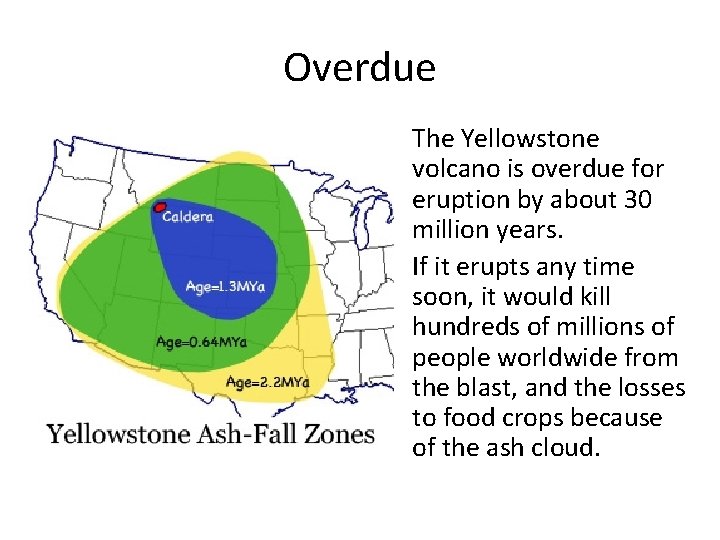 Overdue

Caldera

Age=1.3MYa

Age=0.64MYa

Age=2.2MYa

Yellowstone Ash-Fall Zones

The Yellowstone volcano is overdue for eruption by about 30 million years.

If it erupts any time soon, it would kill hundreds of millions of people worldwide from the blast, and the losses to food crops because of the ash cloud.